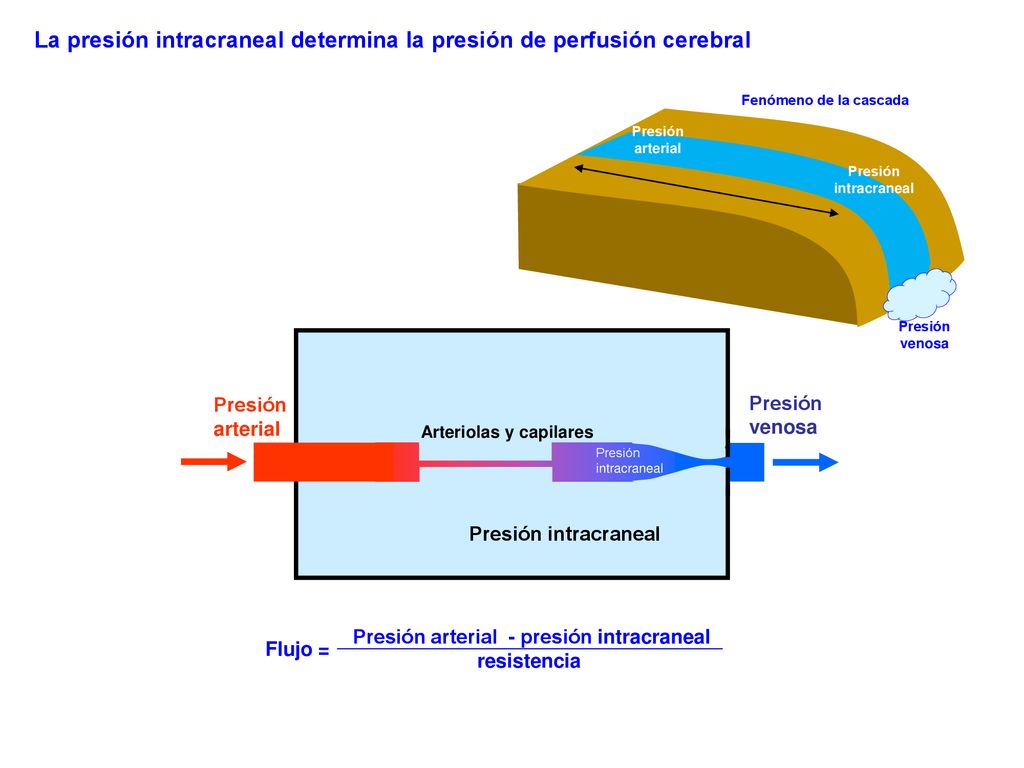 La presión intracraneal determina la presión de perfusión cerebral

Fenómeno de la cascada

Presión arterial

Presión intracraneal

Presión venosa

Presión arterial

Arteriolas y capilares

Presión intracraneal

Presión venosa

Presión intracraneal

Flujo = $\frac{\text{Presión arterial - presión intracraneal}}{\text{resistencia}}$